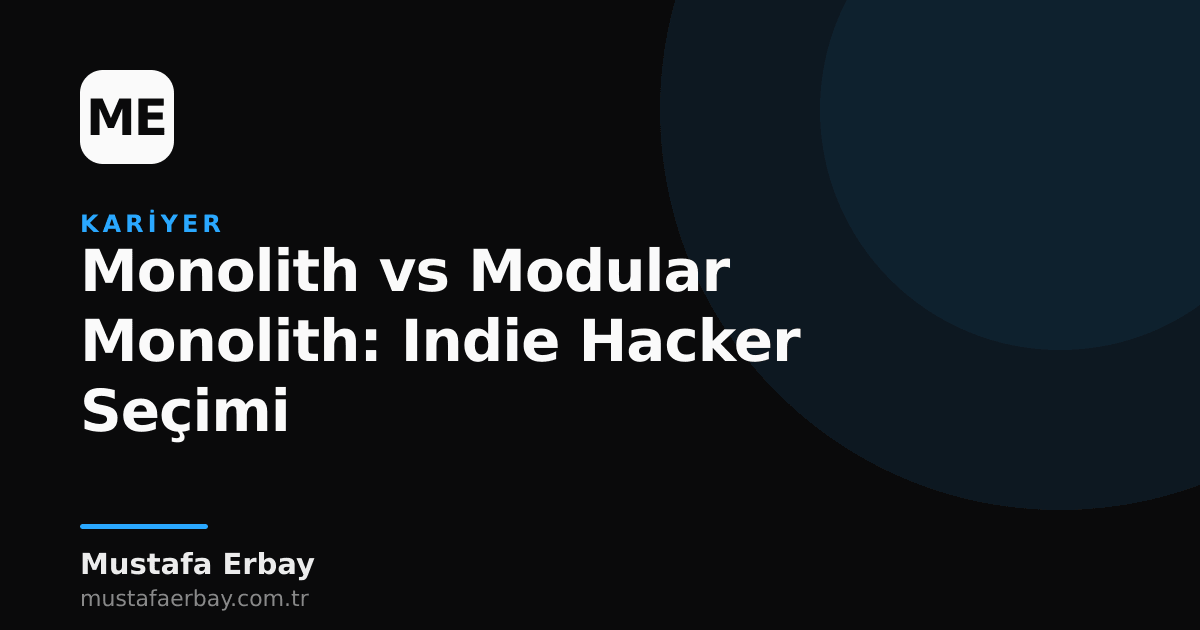 ME

KARİYER

Monolith vs Modular Monolith: Indie Hacker Seçimi

Mustafa Erbay

mustafaerbay.com.tr